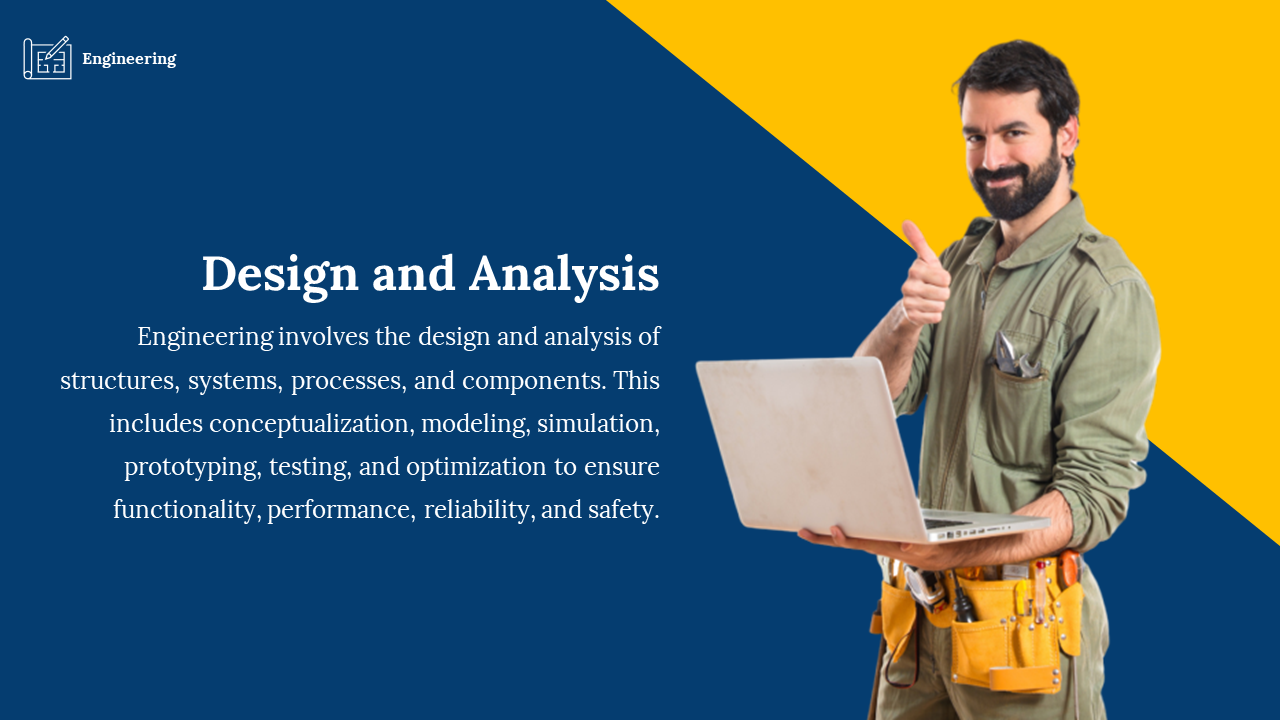 Engineering

Design and Analysis

Engineering involves the design and analysis of structures, systems, processes, and components. This includes conceptualization, modeling, simulation, prototyping, testing, and optimization to ensure functionality, performance, reliability, and safety.